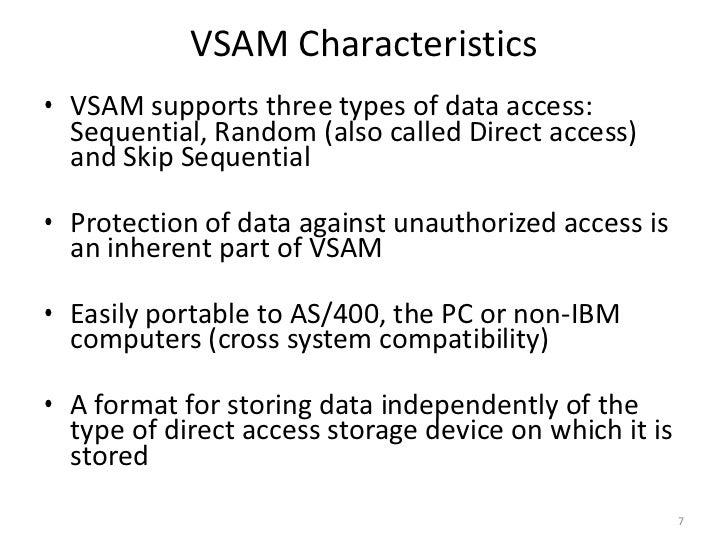 VSAM Characteristics

• VSAM supports three types of data access: Sequential, Random (also called Direct access) and Skip Sequential

• Protection of data against unauthorized access is an inherent part of VSAM

• Easily portable to AS/400, the PC or non-IBM computers (cross system compatibility)

• A format for storing data independently of the type of direct access storage device on which it is stored

7